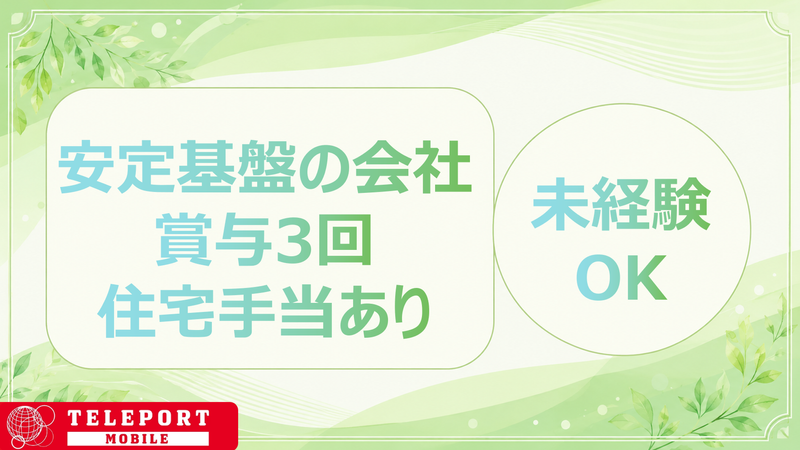 安定基盤の会社
賞与3回
住宅手当あり

未経験
OK

TELEPORT
MOBILE